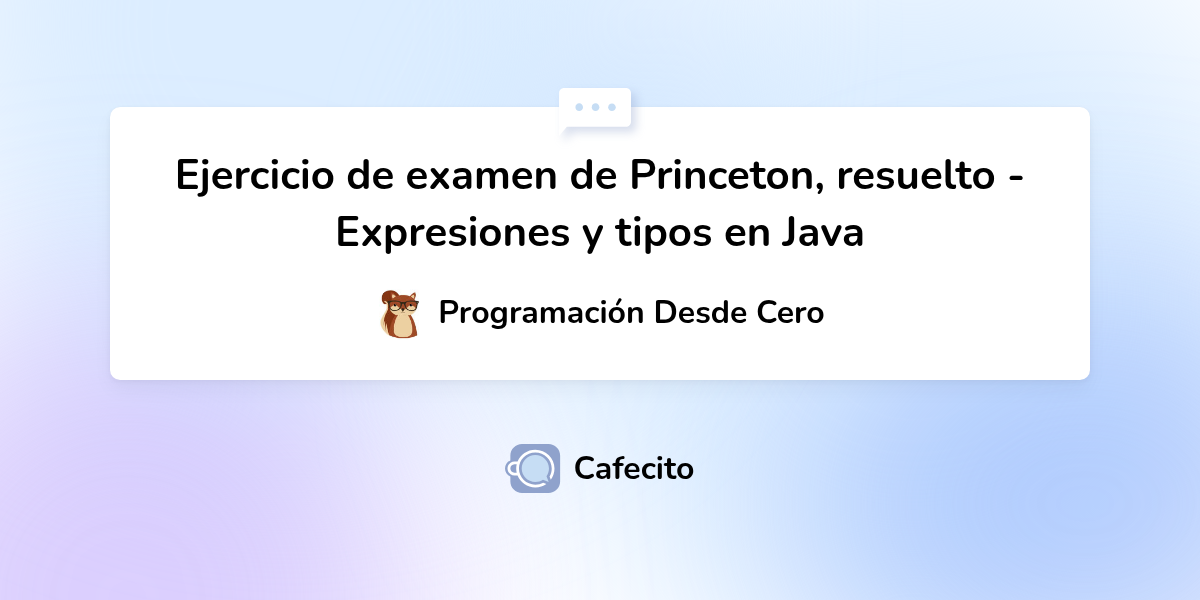 Ejercicio de examen de Princeton, resuelto - Expresiones y tipos en Java

Programación Desde Cero

Cafecito